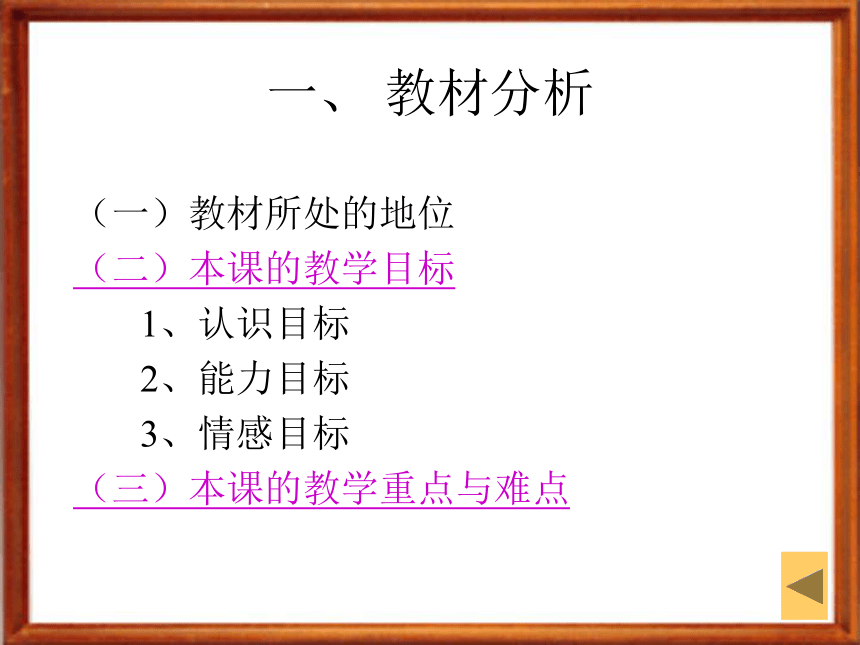 一、 教材分析

（一）教材所处的地位

（二）本课的教学目标

1、认识目标

2、能力目标

3、情感目标

（三）本课的教学重点与难点